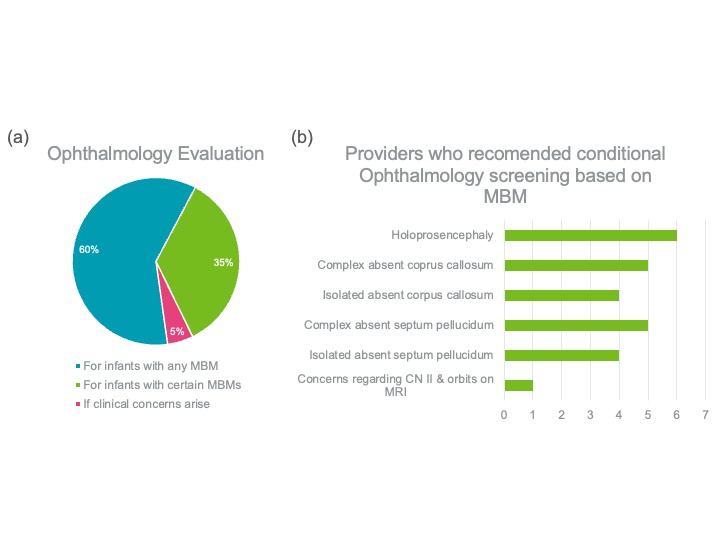 (a)

Ophthalmology Evaluation

60%

35%

5%

For infants with any MBM
For infants with certain MBMs
If clinical concerns arise

(b)

Providers who recomended conditional Ophthalmology screening based on MBM

Holoprosencephaly
Complex absent coprus callosum
Isolated absent corpus callosum
Complex absent septum pellucidum
Isolated absent septum pellucidum
Concerns regarding CN II & orbits on MRI

0 1 2 3 4 5 6 7